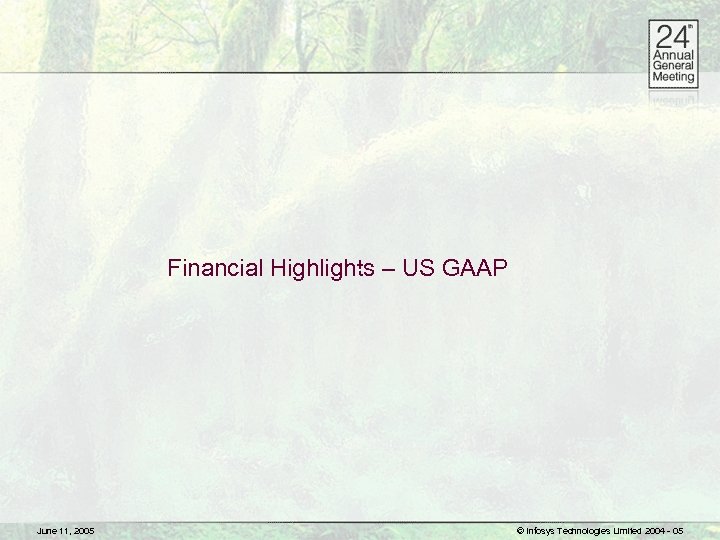 24th Annual General Meeting

Financial Highlights – US GAAP

June 11, 2005

© Infosys Technologies Limited 2004 - 05